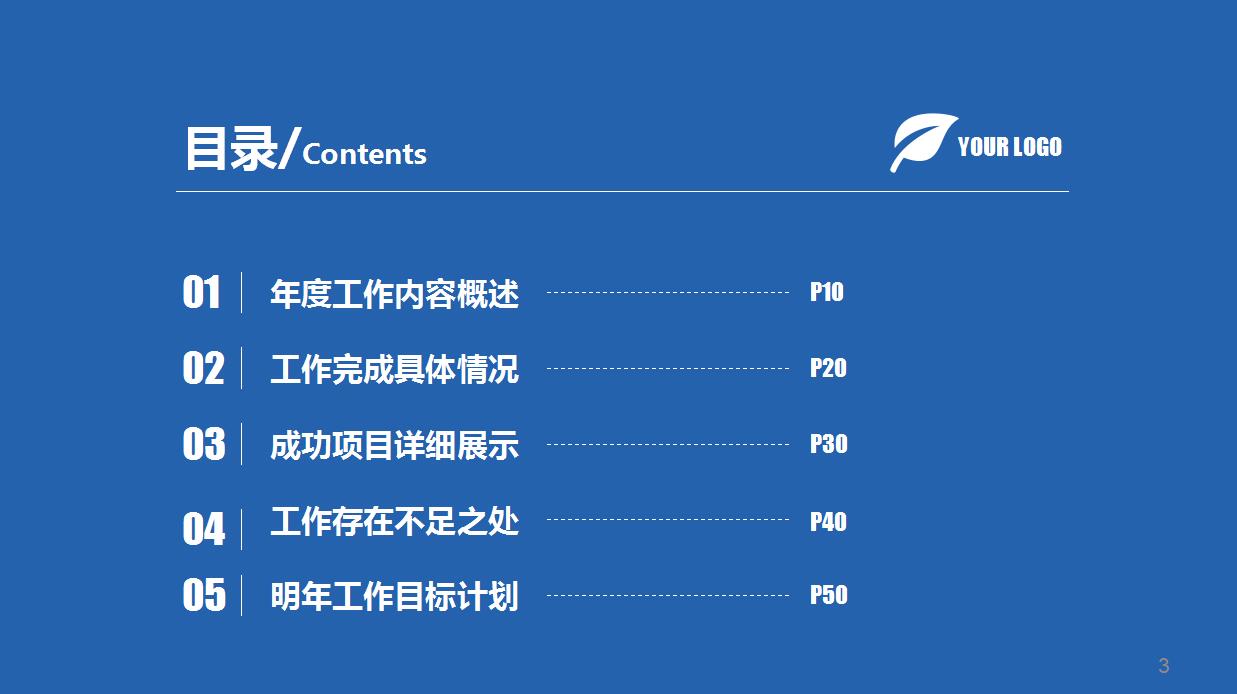 目录/Contents

YOUR LOGO

01 年度工作内容概述 P10

02 工作完成具体情况 P20

03 成功项目详细展示 P30

04 工作存在不足之处 P40

05 明年工作目标计划 P50

3